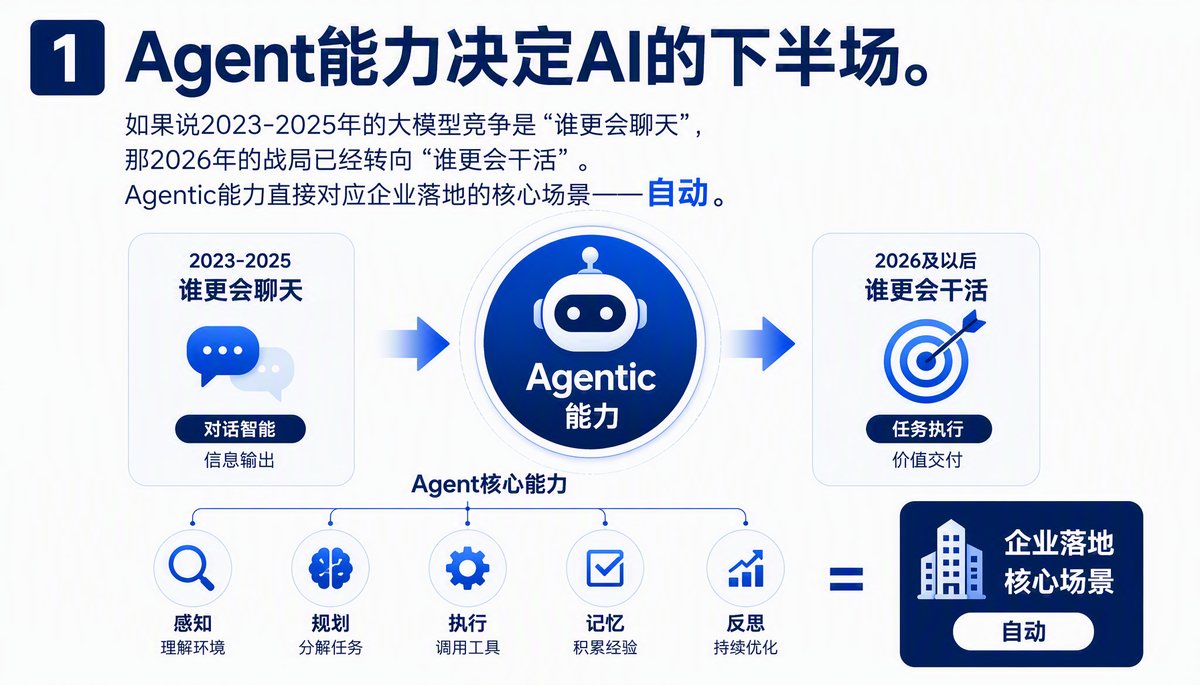 1 Agent能力决定AI的下半场。

如果说2023-2025年的大模型竞争是“谁更会聊天”，那2026年的战局已经转向“谁更会干活”。Agentic能力直接对应企业落地的核心场景——自动。

2023-2025
谁更会聊天
对话智能
信息输出

Agentic
能力

2026及以后
谁更会干活
任务执行
价值交付

Agent核心能力

感知
理解环境

规划
分解任务

执行
调用工具

记忆
积累经验

反思
持续优化

=

企业落地
核心场景
自动